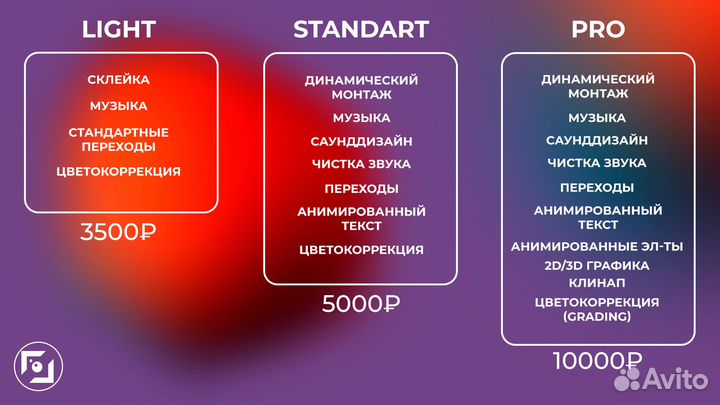 LIGHT

СКЛЕЙКА

МУЗЫКА

СТАНДАРТНЫЕ ПЕРЕХОДЫ

ЦВЕТОКОРРЕКЦИЯ

3500₽

STANDART

ДИНАМИЧЕСКИЙ МОНТАЖ

МУЗЫКА

САУНДДИЗАЙН

ЧИСТКА ЗВУКА

ПЕРЕХОДЫ

АНИМИРОВАННЫЙ ТЕКСТ

ЦВЕТОКОРРЕКЦИЯ

5000₽

PRO

ДИНАМИЧЕСКИЙ МОНТАЖ

МУЗЫКА

САУНДДИЗАЙН

ЧИСТКА ЗВУКА

ПЕРЕХОДЫ

АНИМИРОВАННЫЙ ТЕКСТ

АНИМИРОВАННЫЕ ЭЛ-ТЫ

2D/3D ГРАФИКА

КЛИНАП

ЦВЕТОКОРРЕКЦИЯ (GRADING)

10000₽

Avito